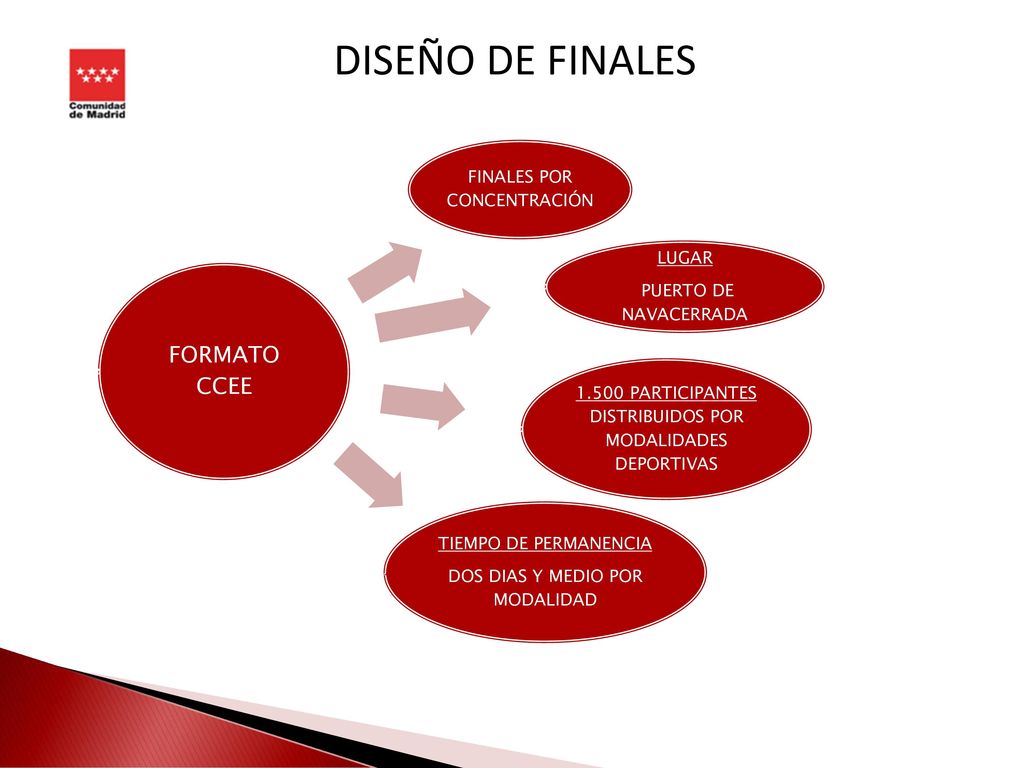 Comunidad de Madrid

DISEÑO DE FINALES

FORMATO CCEE

FINALES POR CONCENTRACIÓN

LUGAR

PUERTO DE NAVACERRADA

1.500 PARTICIPANTES

DISTRIBUIDOS POR MODALIDADES DEPORTIVAS

TIEMPO DE PERMANENCIA

DOS DIAS Y MEDIO POR MODALIDAD